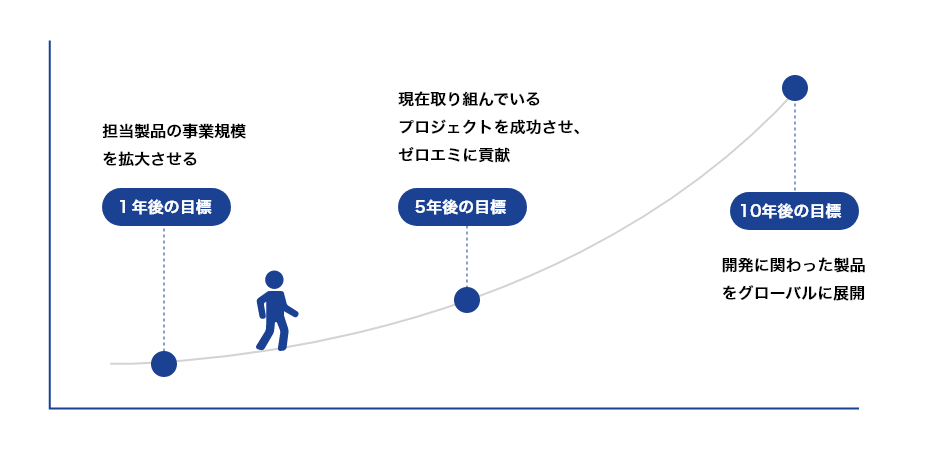 担当製品の事業規模を拡大させる

1年後の目標

現在取り組んでいるプロジェクトを成功させ、ゼロエミに貢献

5年後の目標

10年後の目標

開発に関わった製品をグローバルに展開